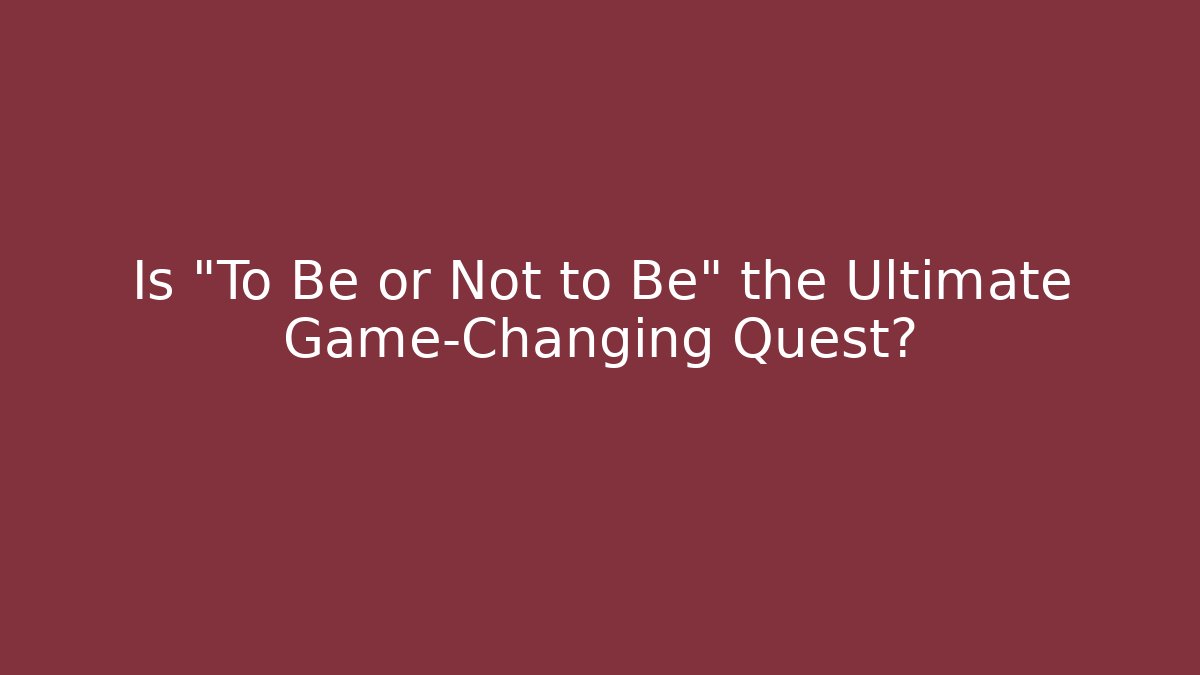 Is "To Be or Not to Be" the Ultimate Game-Changing Quest?